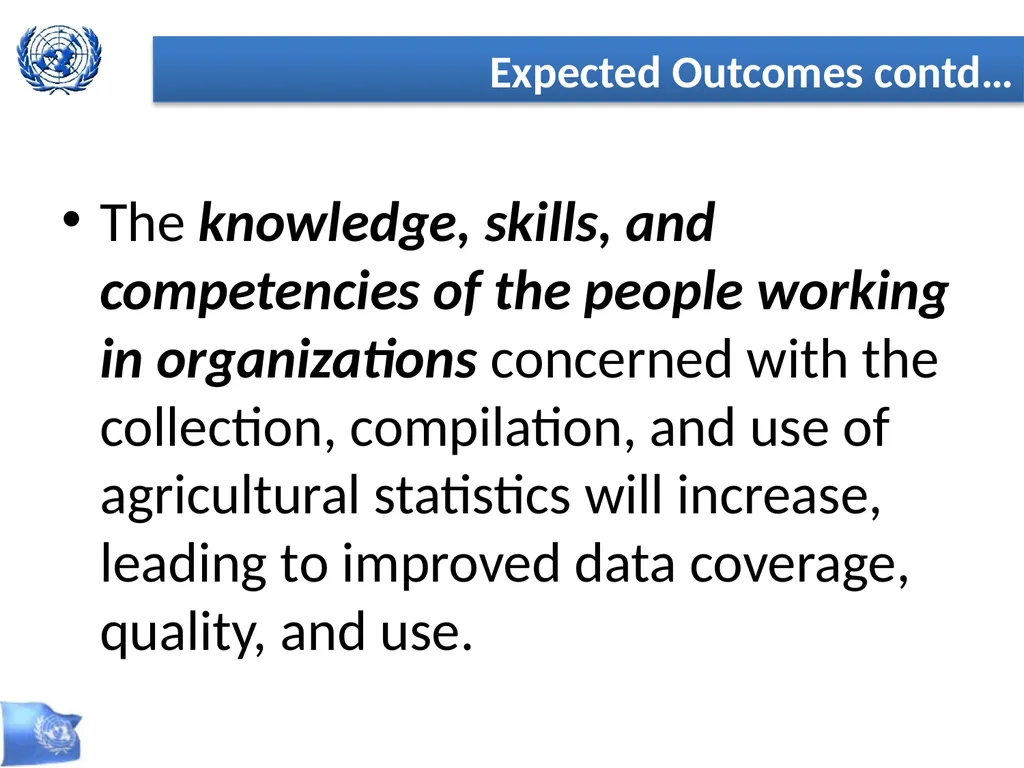 Expected Outcomes contd…

• The knowledge, skills, and competencies of the people working in organizations concerned with the collection, compilation, and use of agricultural statistics will increase, leading to improved data coverage, quality, and use.